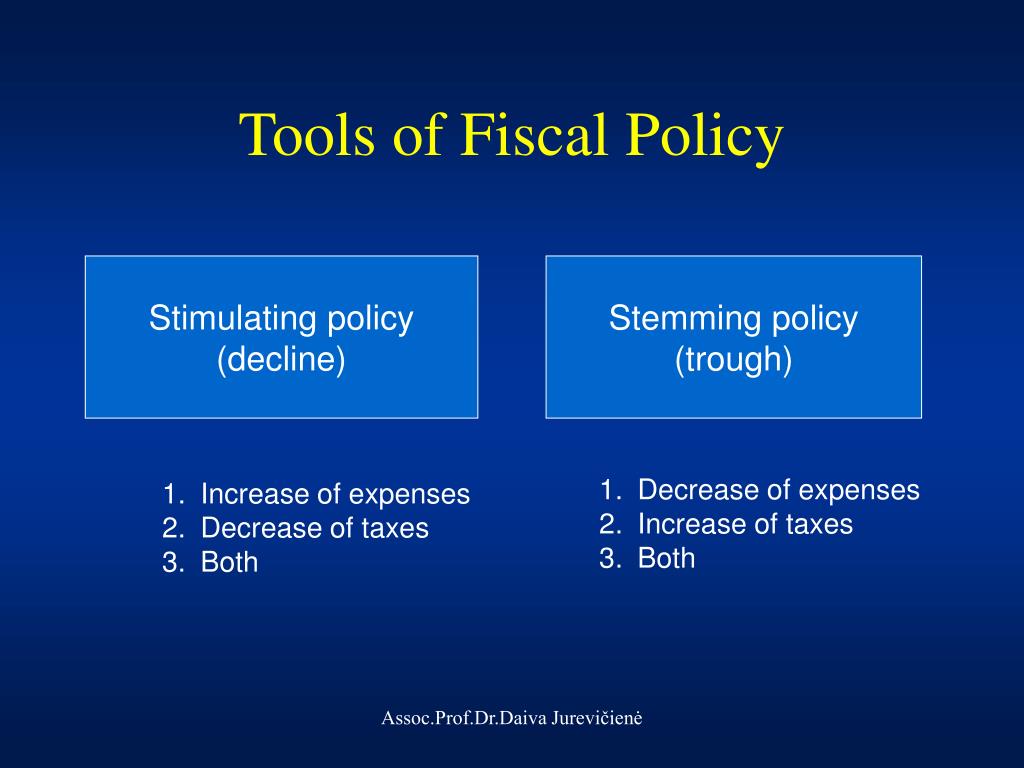 Tools of Fiscal Policy

Stimulating policy
(decline)

1. Increase of expenses
2. Decrease of taxes
3. Both

Stemming policy
(trough)

1. Decrease of expenses
2. Increase of taxes
3. Both

Assoc.Prof.Dr.Daiva Jurevičienė